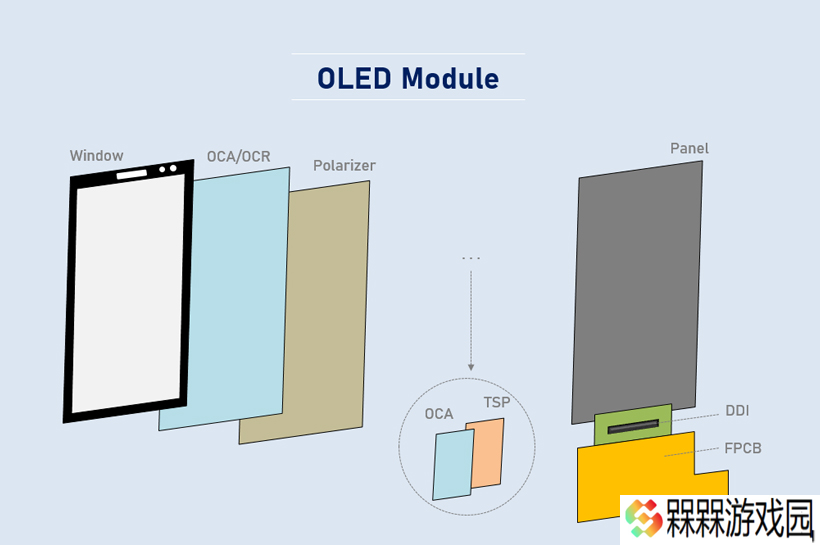 OLED Module

Window

OCA/OCR

Polarizer

...

OCA

TSP

Panel

DDI

FPCB

槑槑游戏园